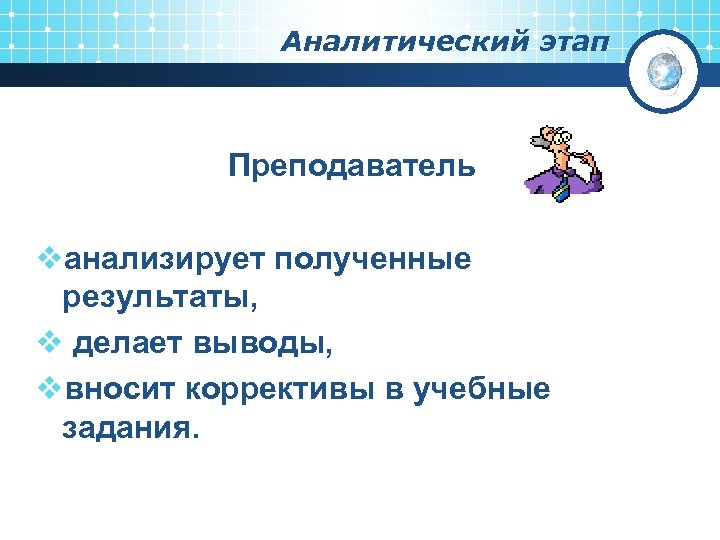 Аналитический этап

Преподаватель

❖анализирует полученные результаты,

❖ делает выводы,

❖вносит коррективы в учебные задания.